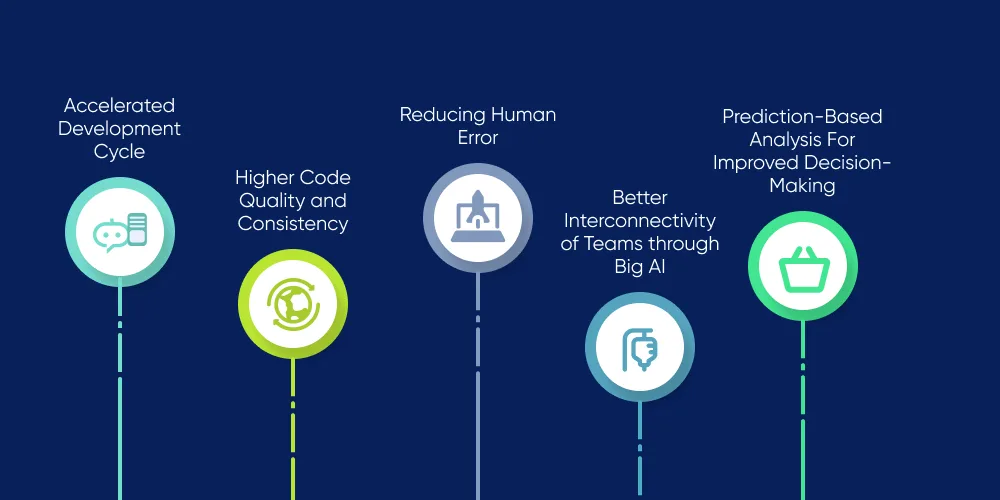 Accelerated Development Cycle

Higher Code Quality and Consistency

Reducing Human Error

Better Interconnectivity of Teams through Big AI

Prediction-Based Analysis For Improved Decision-Making